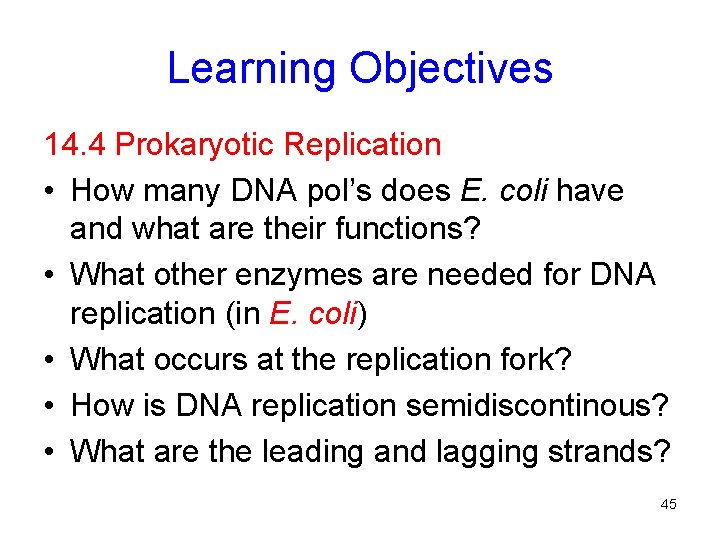 Learning Objectives

14.4 Prokaryotic Replication

• How many DNA pol's does E. coli have and what are their functions?
• What other enzymes are needed for DNA replication (in E. coli)
• What occurs at the replication fork?
• How is DNA replication semidiscontinous?
• What are the leading and lagging strands?

45